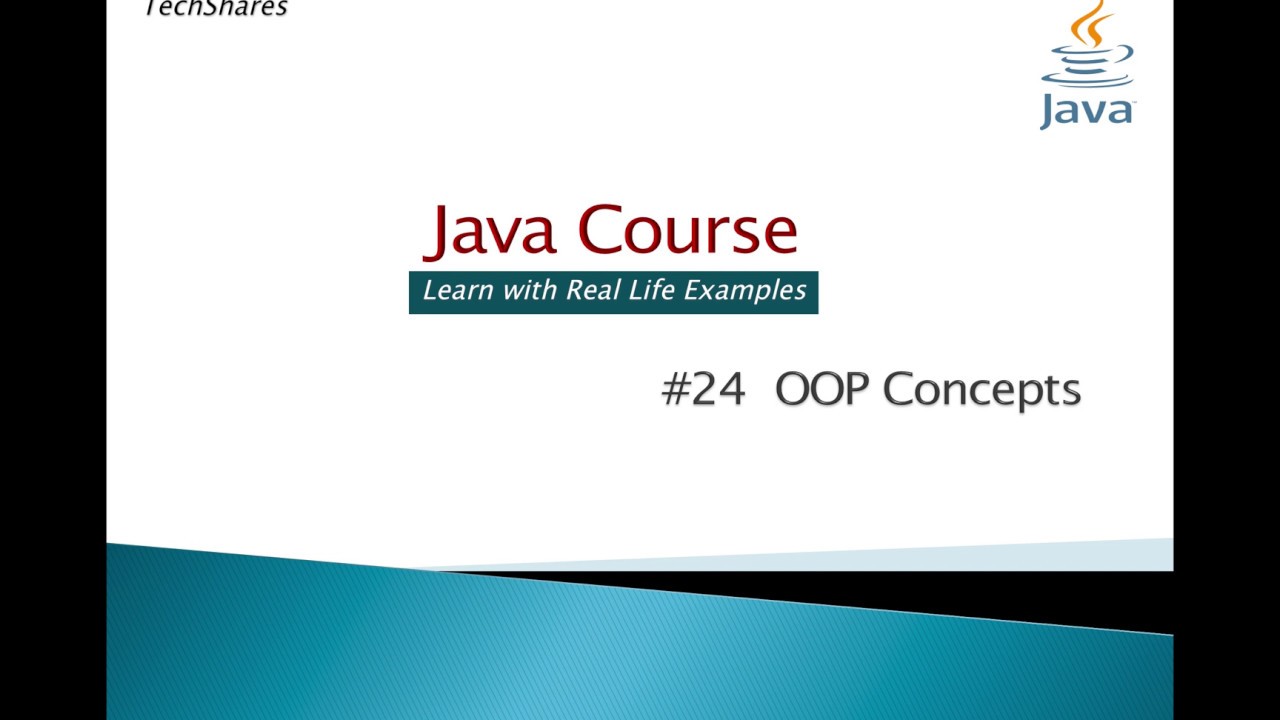 TechShares

Java

Java Course

Learn with Real Life Examples

#24 OOP Concepts